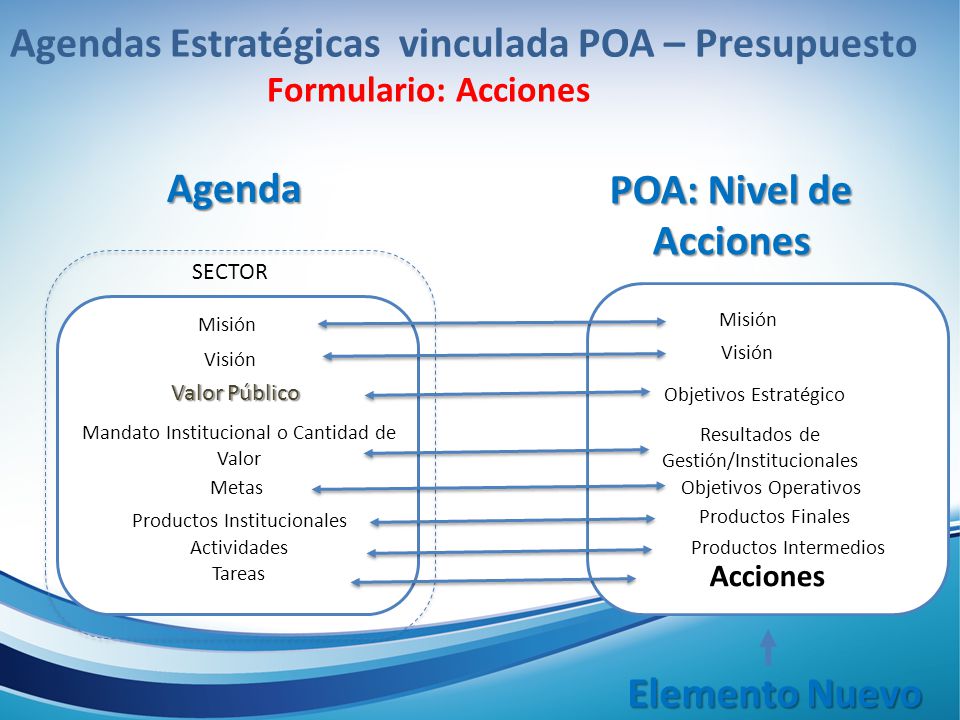 Agendas Estratégicas vinculada POA – Presupuesto
Formulario: Acciones

Agenda

SECTOR
Misión
Visión
Valor Público
Mandato Institucional o Cantidad de Valor
Metas
Productos Institucionales
Actividades
Tareas

POA: Nivel de Acciones

Misión
Visión
Objetivos Estratégico
Resultados de Gestión/Institucionales
Objetivos Operativos
Productos Finales
Productos Intermedios
Acciones

Elemento Nuevo